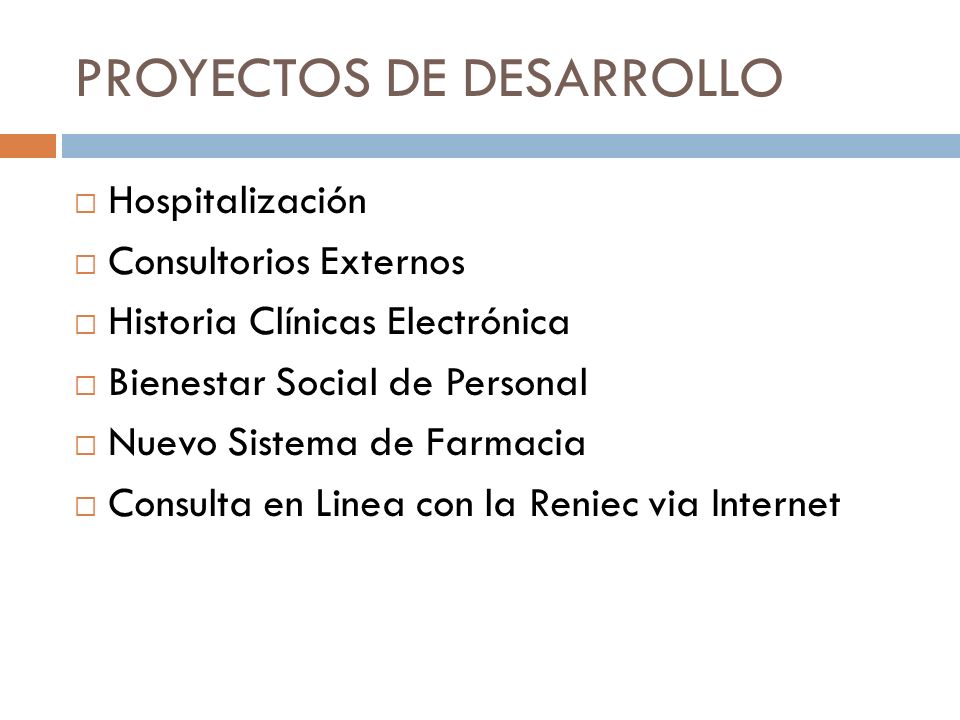 PROYECTOS DE DESARROLLO

□ Hospitalización
□ Consultorios Externos
□ Historia Clínicas Electrónica
□ Bienestar Social de Personal
□ Nuevo Sistema de Farmacia
□ Consulta en Linea con la Reniec via Internet